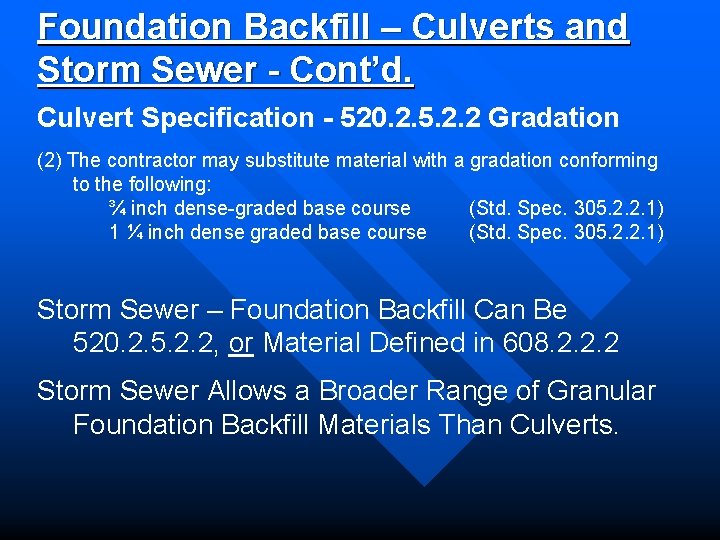 Foundation Backfill – Culverts and Storm Sewer - Cont'd.

Culvert Specification - 520.2.5.2.2 Gradation

(2) The contractor may substitute material with a gradation conforming to the following:

¾ inch dense-graded base course (Std. Spec. 305.2.2.1)
1 ¼ inch dense graded base course (Std. Spec. 305.2.2.1)

Storm Sewer – Foundation Backfill Can Be 520.2.5.2.2, or Material Defined in 608.2.2.2

Storm Sewer Allows a Broader Range of Granular Foundation Backfill Materials Than Culverts.